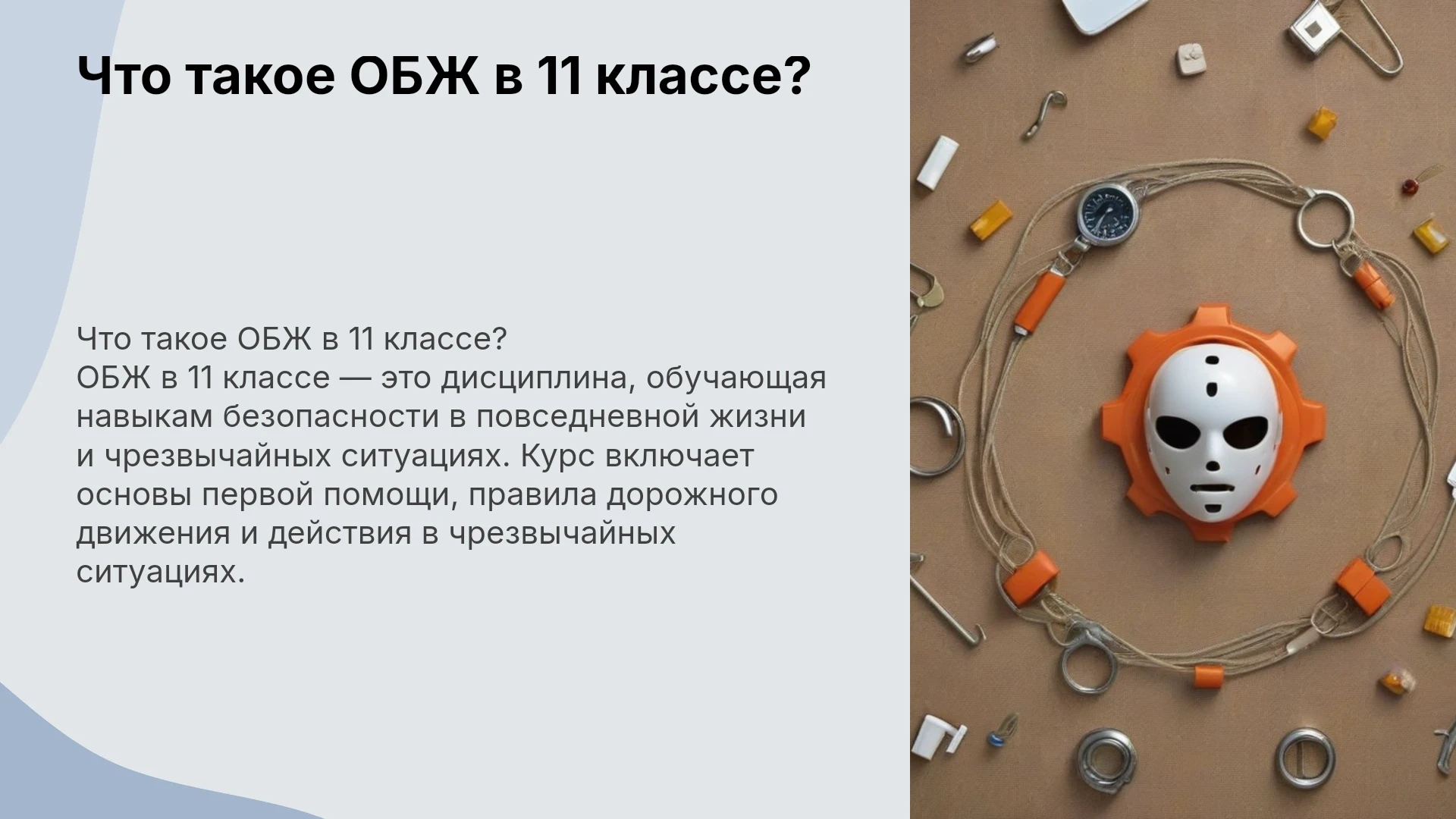 Что такое ОБЖ в 11 классе?

Что такое ОБЖ в 11 классе?
ОБЖ в 11 классе — это дисциплина, обучающая навыкам безопасности в повседневной жизни и чрезвычайных ситуациях. Курс включает основы первой помощи, правила дорожного движения и действия в чрезвычайных ситуациях.